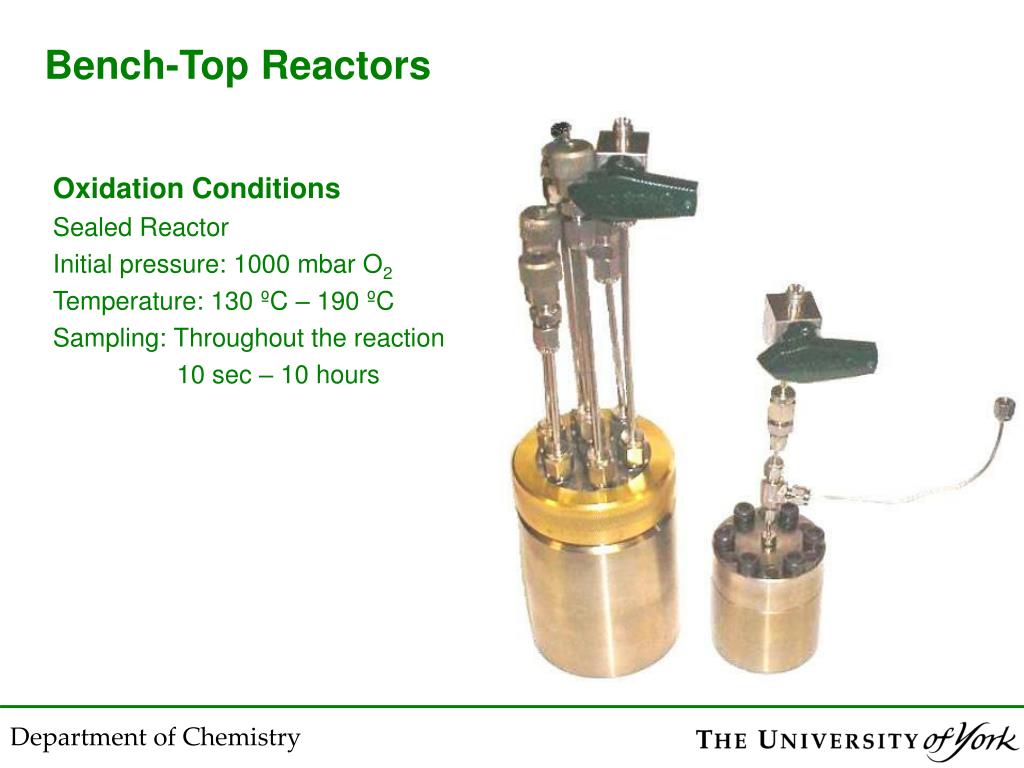 Bench-Top Reactors

Oxidation Conditions
Sealed Reactor
Initial pressure: 1000 mbar $O_2$
Temperature: 130 ºC – 190 ºC
Sampling: Throughout the reaction
10 sec – 10 hours

Department of Chemistry

THE UNIVERSITY of York